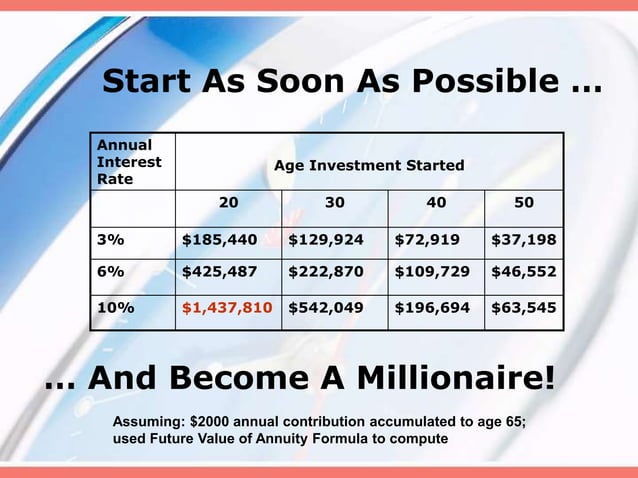 Start As Soon As Possible …

| Annual Interest Rate | Age Investment Started | | | |
|---|---|---|---|---|
| | 20 | 30 | 40 | 50 |
| 3% | \$185,440 | \$129,924 | \$72,919 | \$37,198 |
| 6% | \$425,487 | \$222,870 | \$109,729 | \$46,552 |
| 10% | \$1,437,810 | \$542,049 | \$196,694 | \$63,545 |

… And Become A Millionaire!

Assuming: \$2000 annual contribution accumulated to age 65; used Future Value of Annuity Formula to compute